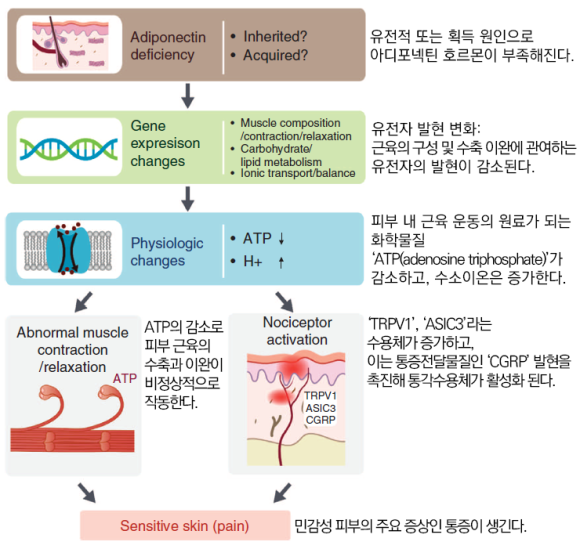 Adiponectin deficiency

• Inherited?
• Acquired?

유전적 또는 획득 원인으로 아디포넥틴 호르몬이 부족해진다.

Gene expresion changes

• Muscle composition /contraction/relaxation
• Carbohydrate/ lipid metabolism
• Ionic transport/balance

유전자 발현 변화:
근육의 구성 및 수축 이완에 관여하는 유전자의 발현이 감소된다.

Physiologic changes

• ATP ↓
• H+ ↑

피부 내 근육 운동의 원료가 되는 화학물질 'ATP(adenosine triphosphate)'가 감소하고, 수소이온은 증가한다.

Abnormal muscle contraction /relaxation

ATP

ATP의 감소로 피부 근육의 수축과 이완이 비정상적으로 작동한다.

Nociceptor activation

TRPV1
ASIC3
CGRP

'TRPV1', 'ASIC3'라는 수용체가 증가하고, 이는 통증전달물질인 'CGRP' 발현을 촉진해 통각수용체가 활성화 된다.

Sensitive skin (pain)

민감성 피부의 주요 증상인 통증이 생긴다.